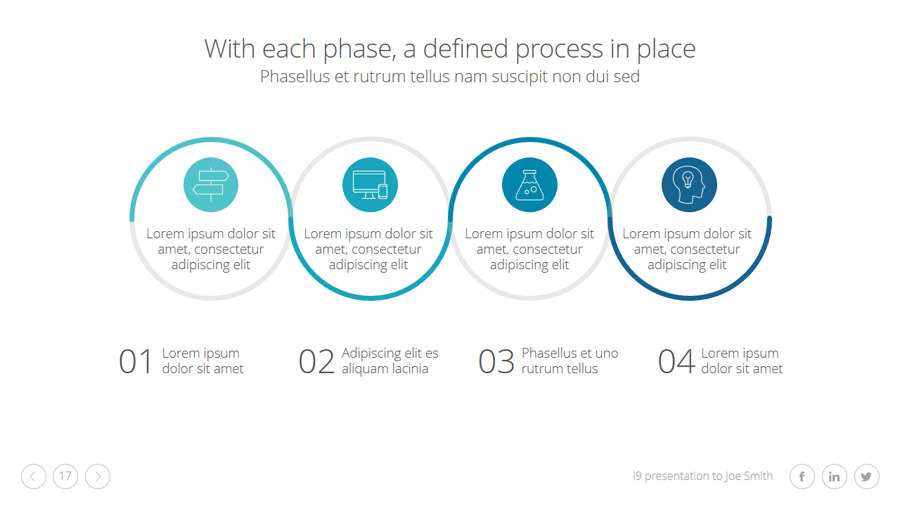 With each phase, a defined process in place
Phasellus et rutrum tellus nam suscipit non dui sed

Lorem ipsum dolor sit amet, consectetur adipiscing elit

Lorem ipsum dolor sit amet, consectetur adipiscing elit

Lorem ipsum dolor sit amet, consectetur adipiscing elit

Lorem ipsum dolor sit amet, consectetur adipiscing elit

01 Lorem ipsum dolor sit amet

02 Adipiscing elit es aliquam lacinia

03 Phasellus et uno rutrum tellus

04 Lorem ipsum dolor sit amet

17

i9 presentation to Joe Smith

f in